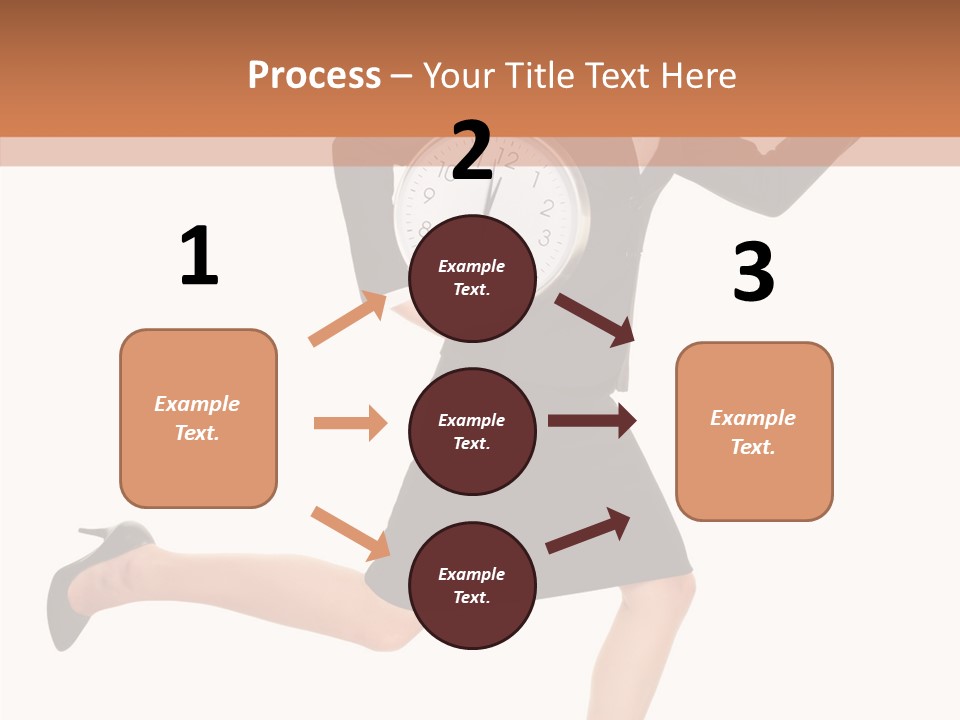 Process – Your Title Text Here

1

Example Text.

2

Example Text.

Example Text.

Example Text.

3

Example Text.